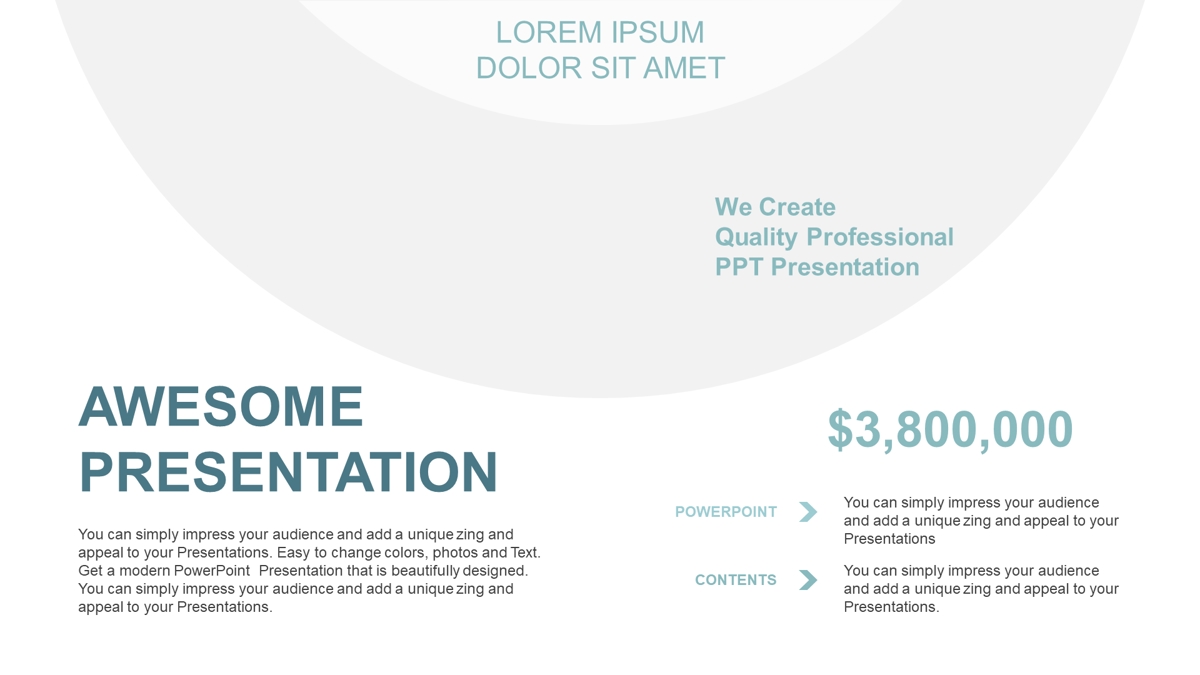 LOREM IPSUM
DOLOR SIT AMET

We Create
Quality Professional
PPT Presentation

AWESOME
PRESENTATION

You can simply impress your audience and add a unique zing and appeal to your Presentations. Easy to change colors, photos and Text. Get a modern PowerPoint Presentation that is beautifully designed. You can simply impress your audience and add a unique zing and appeal to your Presentations.

$3,800,000

POWERPOINT

You can simply impress your audience and add a unique zing and appeal to your Presentations

CONTENTS

You can simply impress your audience and add a unique zing and appeal to your Presentations.